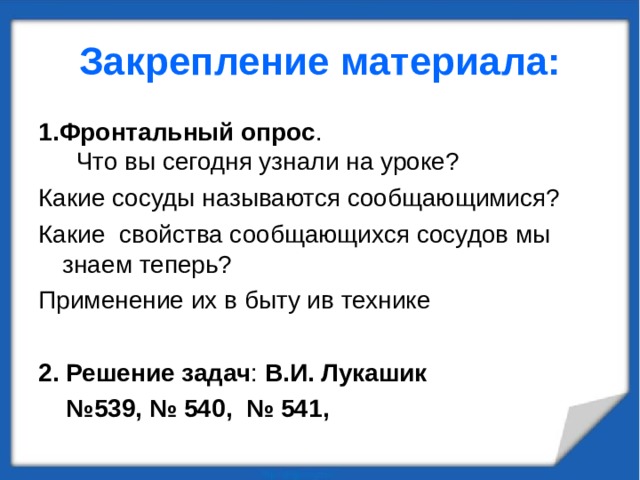 Закрепление материала:

1.Фронтальный опрос.
Что вы сегодня узнали на уроке?

Какие сосуды называются сообщающимися?

Какие свойства сообщающихся сосудов мы знаем теперь?

Применение их в быту ив технике

2. Решение задач: В.И. Лукашик
№539, № 540, № 541,